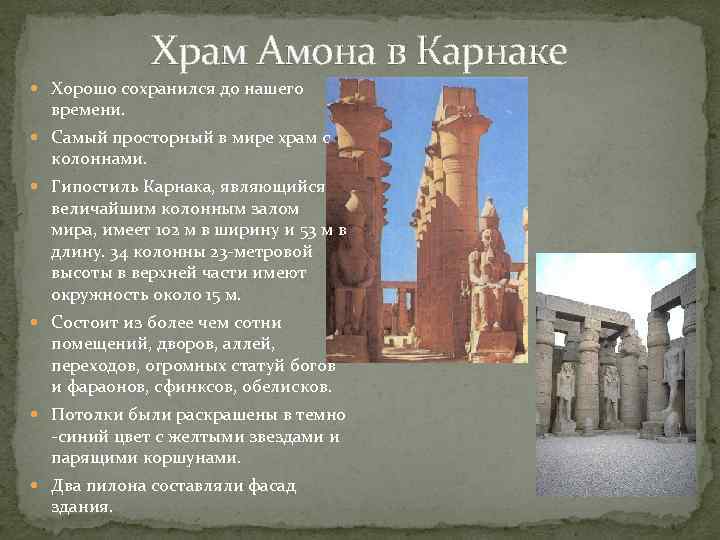 Храм Амона в Карнаке

Хорошо сохранился до нашего времени.

Самый просторный в мире храм с колоннами.

Гипостиль Карнака, являющийся величайшим колонным залом мира, имеет 102 м в ширину и 53 м в длину. 34 колонны 23-метровой высоты в верхней части имеют окружность около 15 м.

Состоит из более чем сотни помещений, дворов, аллей, переходов, огромных статуй богов и фараонов, сфинксов, обелисков.

Потолки были раскрашены в темно -синий цвет с желтыми звездами и парящими коршунами.

Два пилона составляли фасад здания.